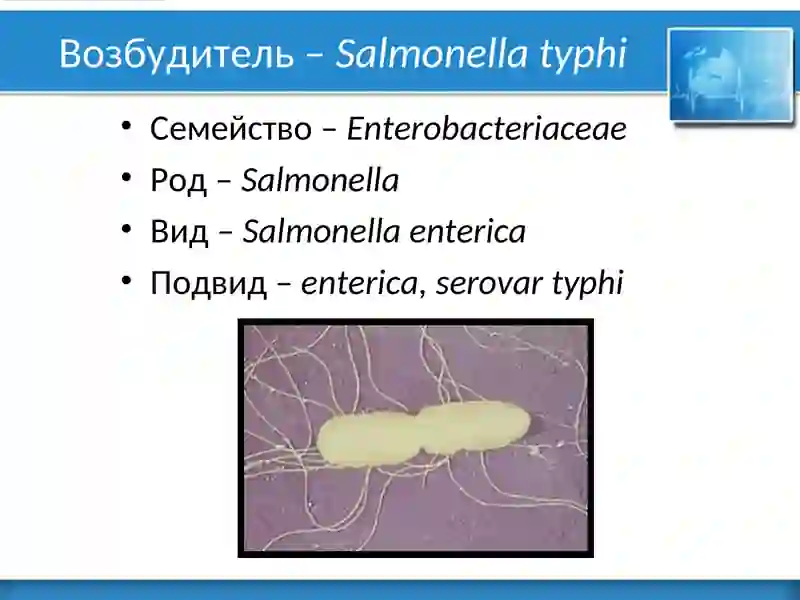 Возбудитель – Salmonella typhi

• Семейство – Enterobacteriaceae
• Род – Salmonella
• Вид – Salmonella enterica
• Подвид – enterica, serovar typhi